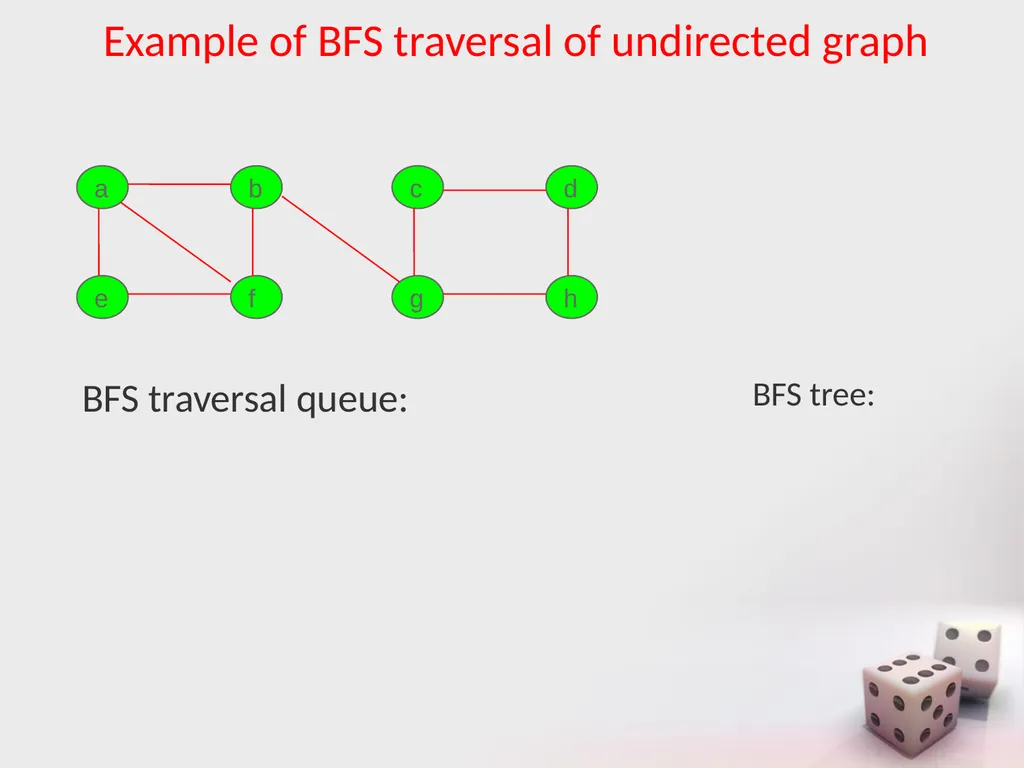 Example of BFS traversal of undirected graph

a b c d

e f g h

BFS traversal queue:

BFS tree: